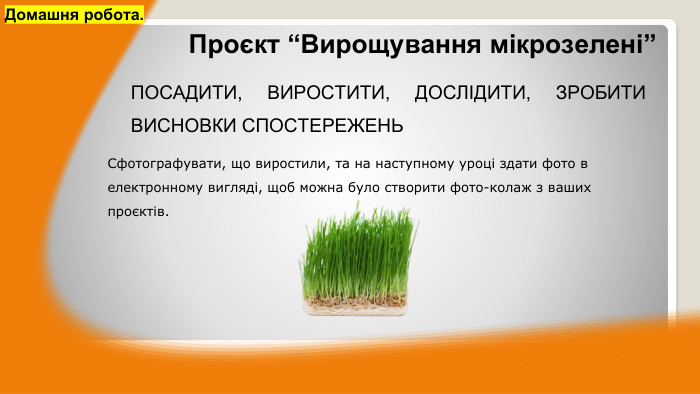 Домашня робота.

Проєкт “Вирощування мікрозелені”

ПОСАДИТИ, ВИРОСТИТИ, ДОСЛІДИТИ, ЗРОБИТИ ВИСНОВКИ СПОСТЕРЕЖЕНЬ

Сфотографувати, що виростили, та на наступному уроці здати фото в електронному вигляді, щоб можна було створити фото-колаж з ваших проєктів.